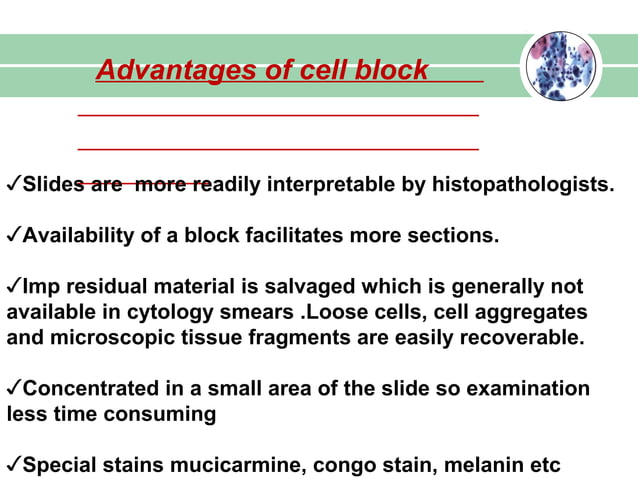 Advantages of cell block

✓Slides are more readily interpretable by histopathologists.

✓Availability of a block facilitates more sections.

✓Imp residual material is salvaged which is generally not available in cytology smears .Loose cells, cell aggregates and microscopic tissue fragments are easily recoverable.

✓Concentrated in a small area of the slide so examination less time consuming

✓Special stains mucicarmine, congo stain, melanin etc